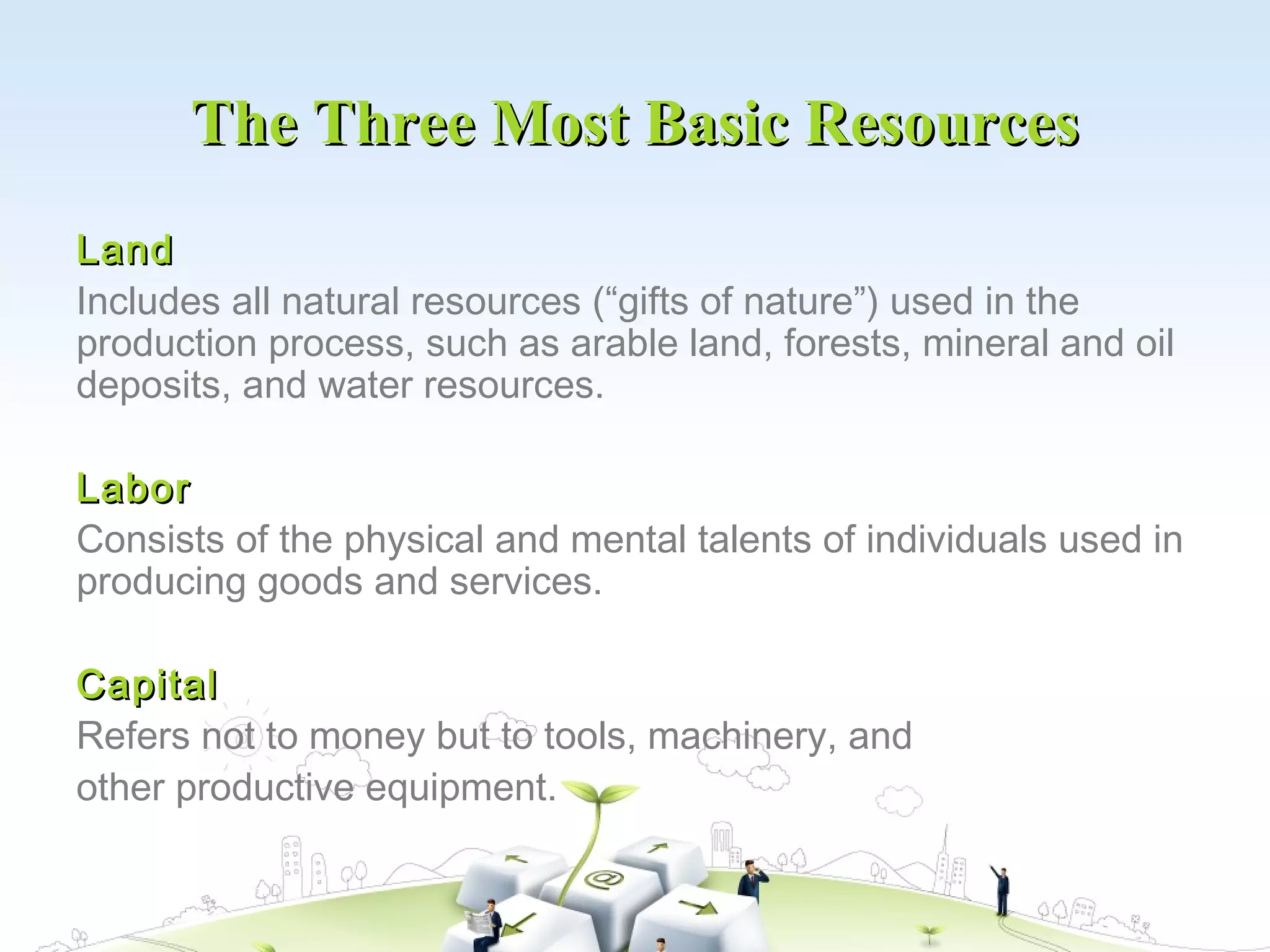 The Three Most Basic Resources

Land
Includes all natural resources (“gifts of nature”) used in the production process, such as arable land, forests, mineral and oil deposits, and water resources.

Labor
Consists of the physical and mental talents of individuals used in producing goods and services.

Capital
Refers not to money but to tools, machinery, and other productive equipment.

@